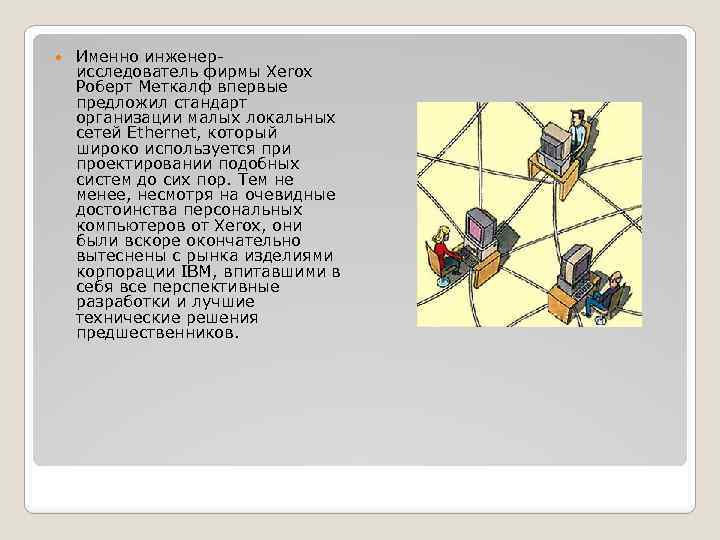 Именно инженер-исследователь фирмы Xerox Роберт Меткалф впервые предложил стандарт организации малых локальных сетей Ethernet, который широко используется при проектировании подобных систем до сих пор. Тем не менее, несмотря на очевидные достоинства персональных компьютеров от Xerox, они были вскоре окончательно вытеснены с рынка изделиями корпорации IBM, впитавшими в себя все перспективные разработки и лучшие технические решения предшественников.